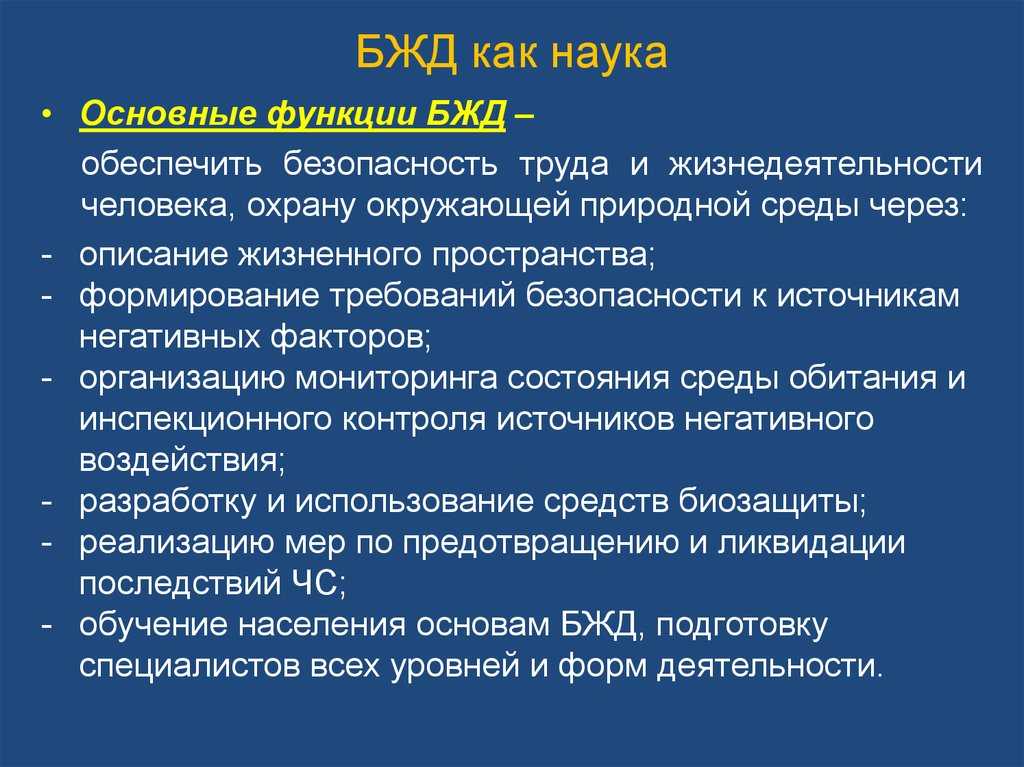 БЖД как наука

• Основные функции БЖД –

обеспечить безопасность труда и жизнедеятельности человека, охрану окружающей природной среды через:

- описание жизненного пространства;
- формирование требований безопасности к источникам негативных факторов;
- организацию мониторинга состояния среды обитания и инспекционного контроля источников негативного воздействия;
- разработку и использование средств биозащиты;
- реализацию мер по предотвращению и ликвидации последствий ЧС;
- обучение населения основам БЖД, подготовку специалистов всех уровней и форм деятельности.